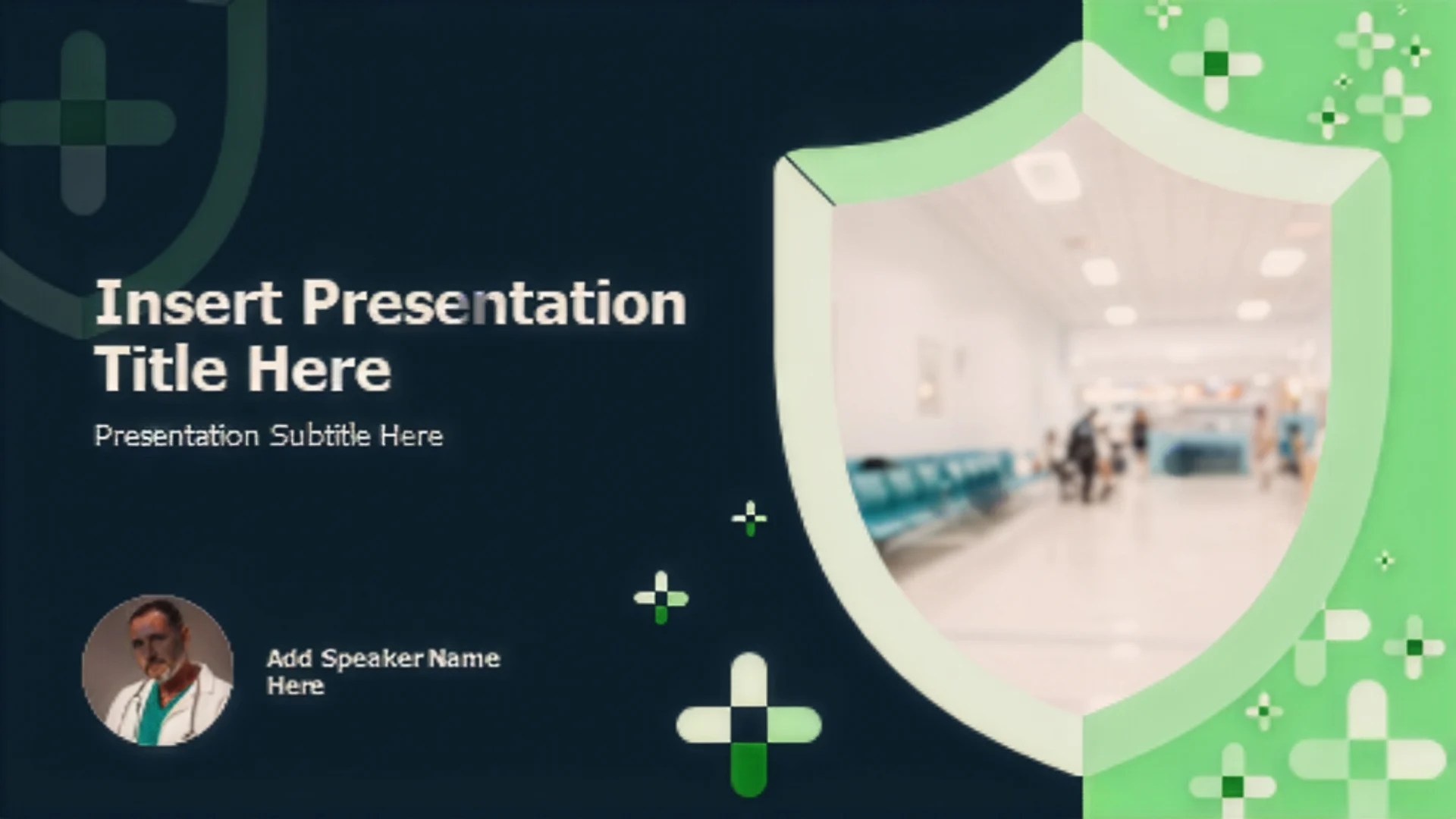 Insert Presentation Title Here

Presentation Subtitle Here

Add Speaker Name Here